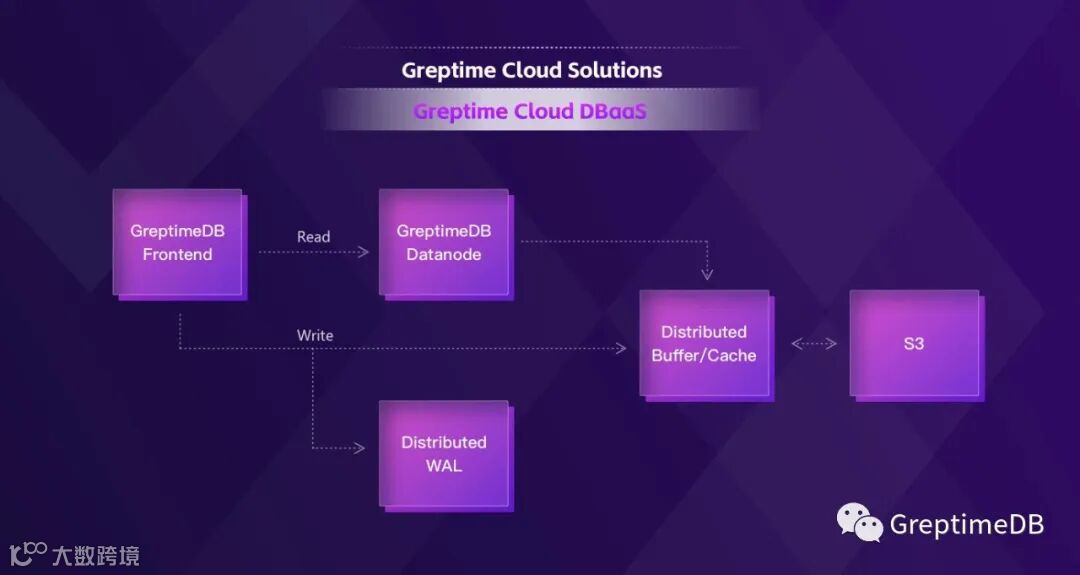 Greptime Cloud Solutions

Greptime Cloud DBaaS

GreptimeDB Frontend

Read

GreptimeDB Datanode

Write

Distributed Buffer/Cache

S3

Distributed WAL

GreptimeDB

大数跨境